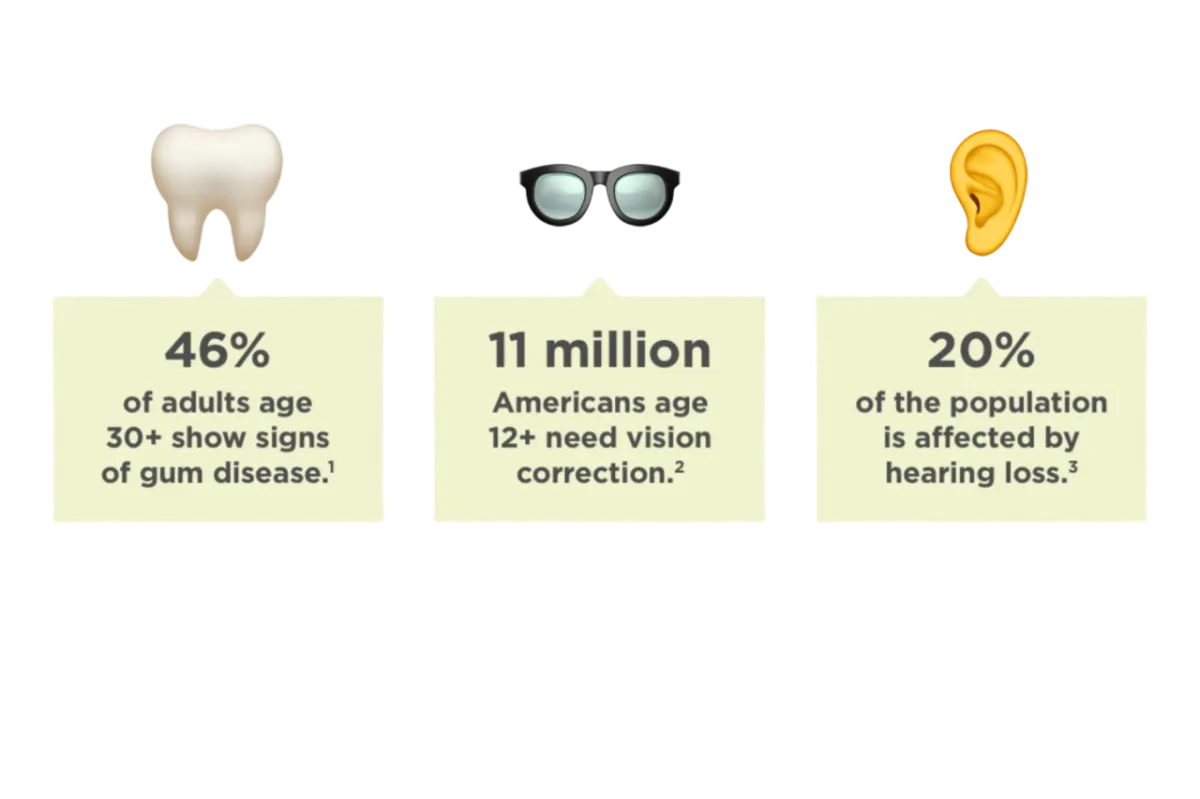 46%
of adults age 30+ show signs of gum disease.$^1$

11 million
Americans age 12+ need vision correction.$^2$

20%
of the population is affected by hearing loss.$^3$